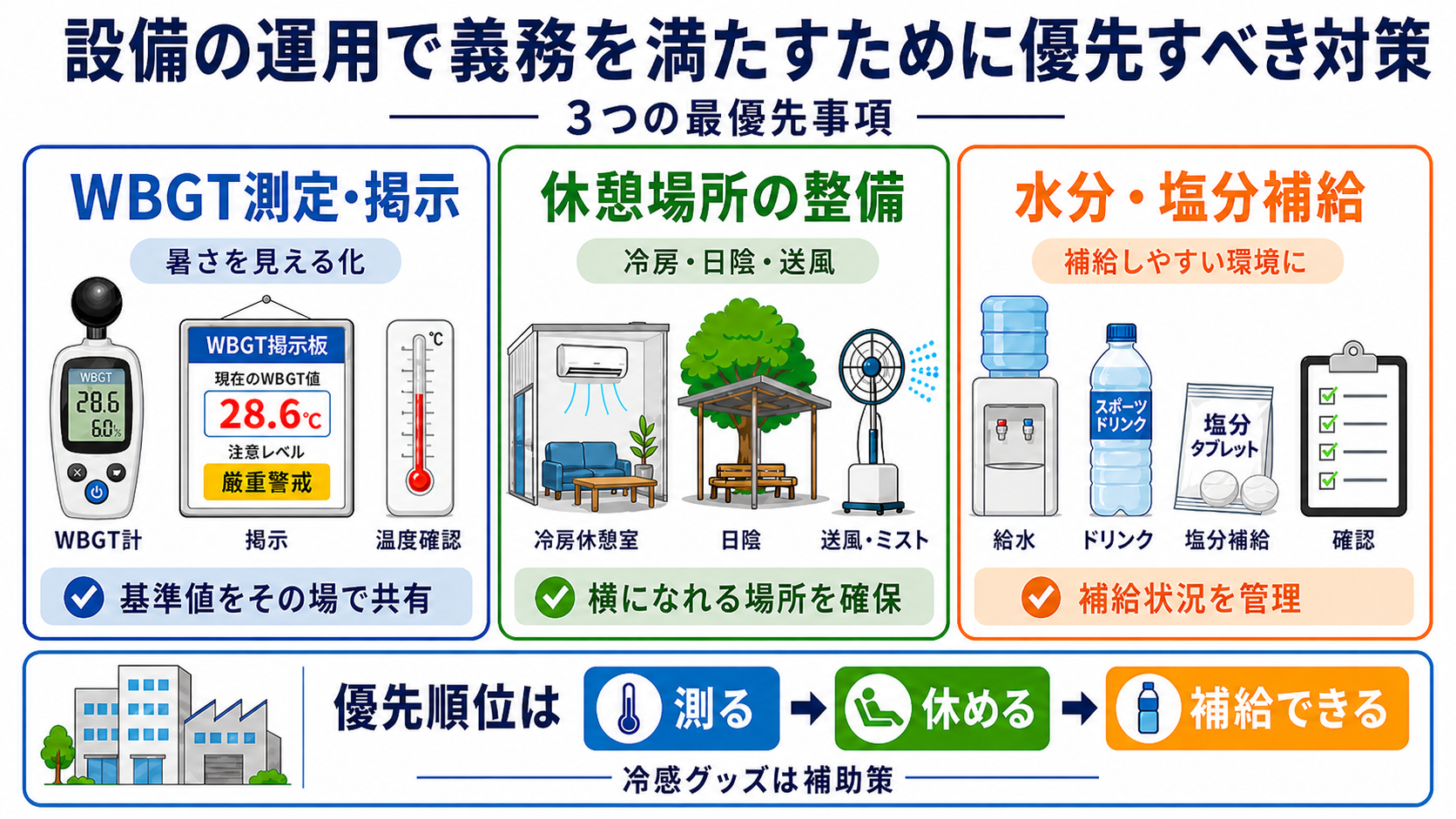 設備の運用で義務を満たすために優先すべき対策

3つの最優先事項

WBGT測定・掲示

暑さを見える化

WBGT
28.6
60%

WBGT掲示板
現在のWBGT値
28.6℃
注意レベル
厳重警戒

℃

WBGT計
掲示
温度確認

基準値をその場で共有

休憩場所の整備

冷房・日陰・送風

冷房休憩室
日陰
送風・ミスト

横になれる場所を確保

水分・塩分補給

補給しやすい環境に

スポーツドリンク
塩分タブレット

給水
ドリンク
塩分補給
確認

補給状況を管理

優先順位は 測る → 休める → 補給できる

冷感グッズは補助策